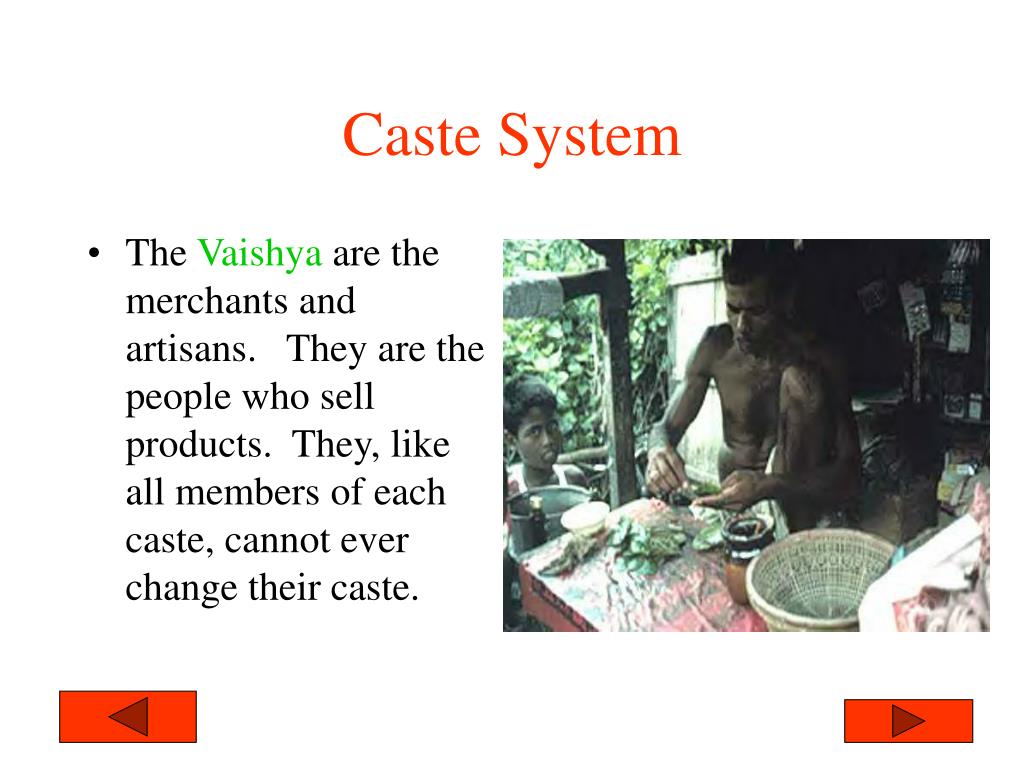 Caste System

• The Vaishya are the merchants and artisans. They are the people who sell products. They, like all members of each caste, cannot ever change their caste.